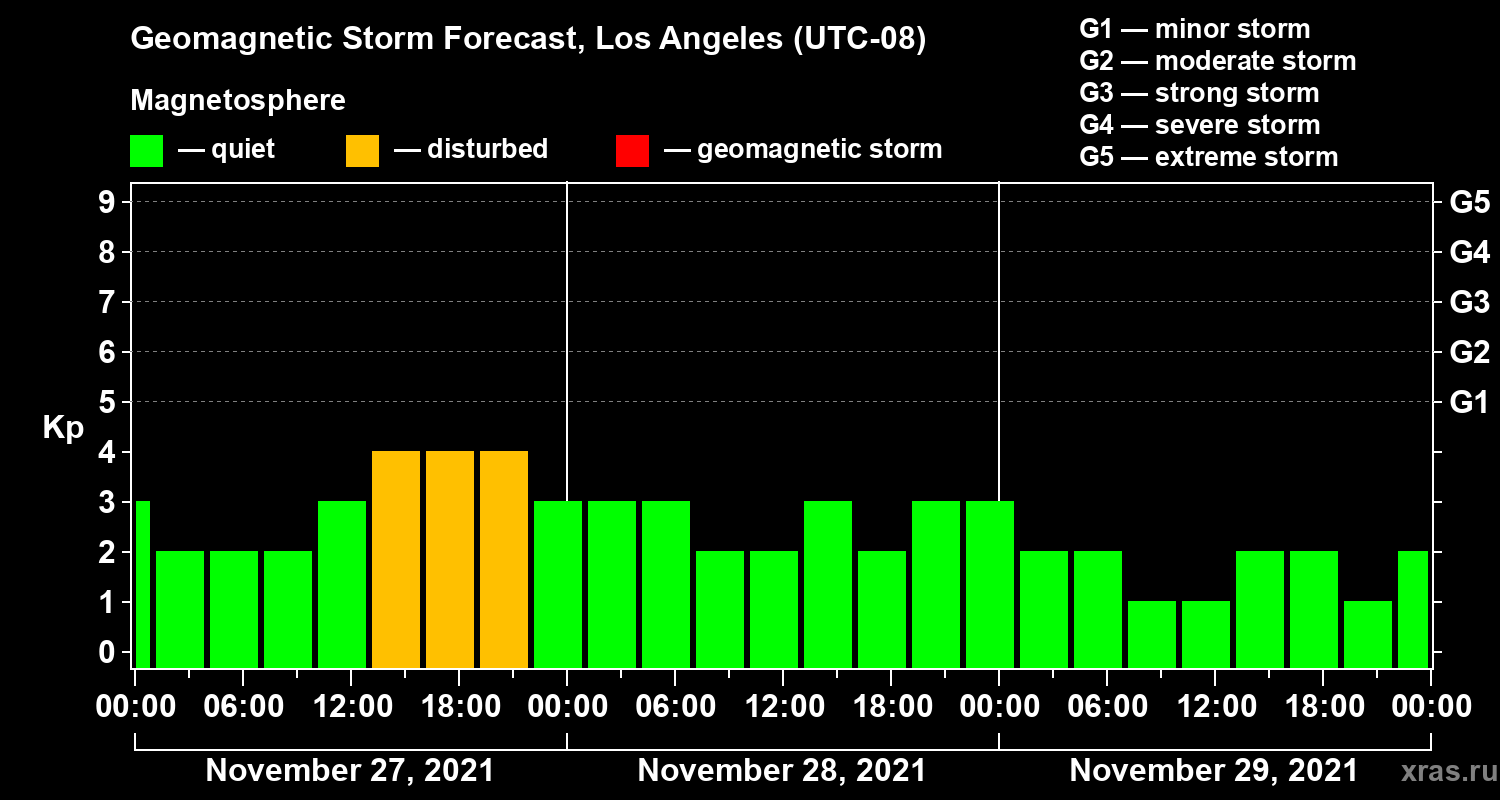 Geomagnetic Storm Forecast, Los Angeles (UTC-08)

Magnetosphere

— quiet — disturbed — geomagnetic storm

G1 — minor storm
G2 — moderate storm
G3 — strong storm
G4 — severe storm
G5 — extreme storm

Kp

9
8
7
6
5
4
3
2
1
0

G5
G4
G3
G2
G1

00:00 06:00 12:00 18:00 00:00 06:00 12:00 18:00 00:00 06:00 12:00 18:00 00:00

November 27, 2021 November 28, 2021 November 29, 2021

xras.ru